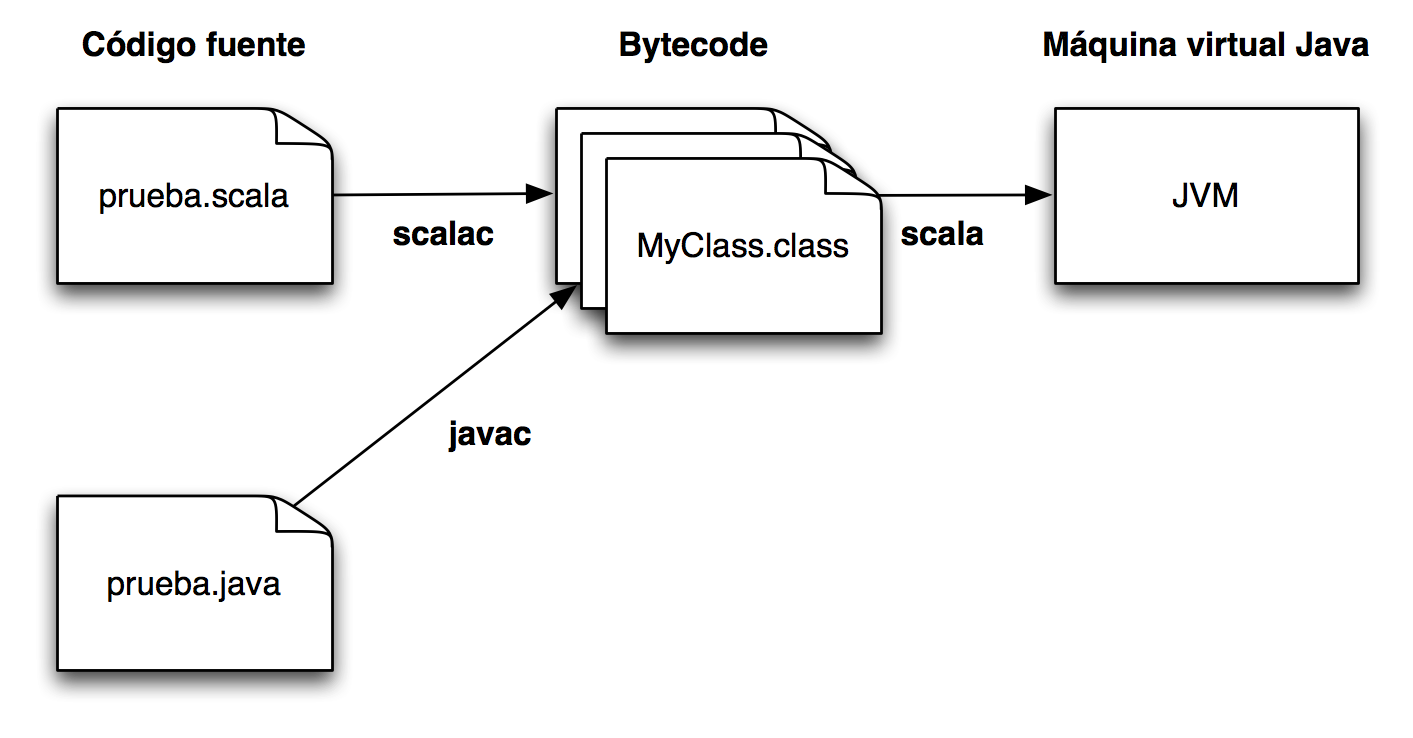 Código fuente

Bytecode

Máquina virtual Java

prueba.scala

scalac

MyClass.class

scala

JVM

javac

prueba.java